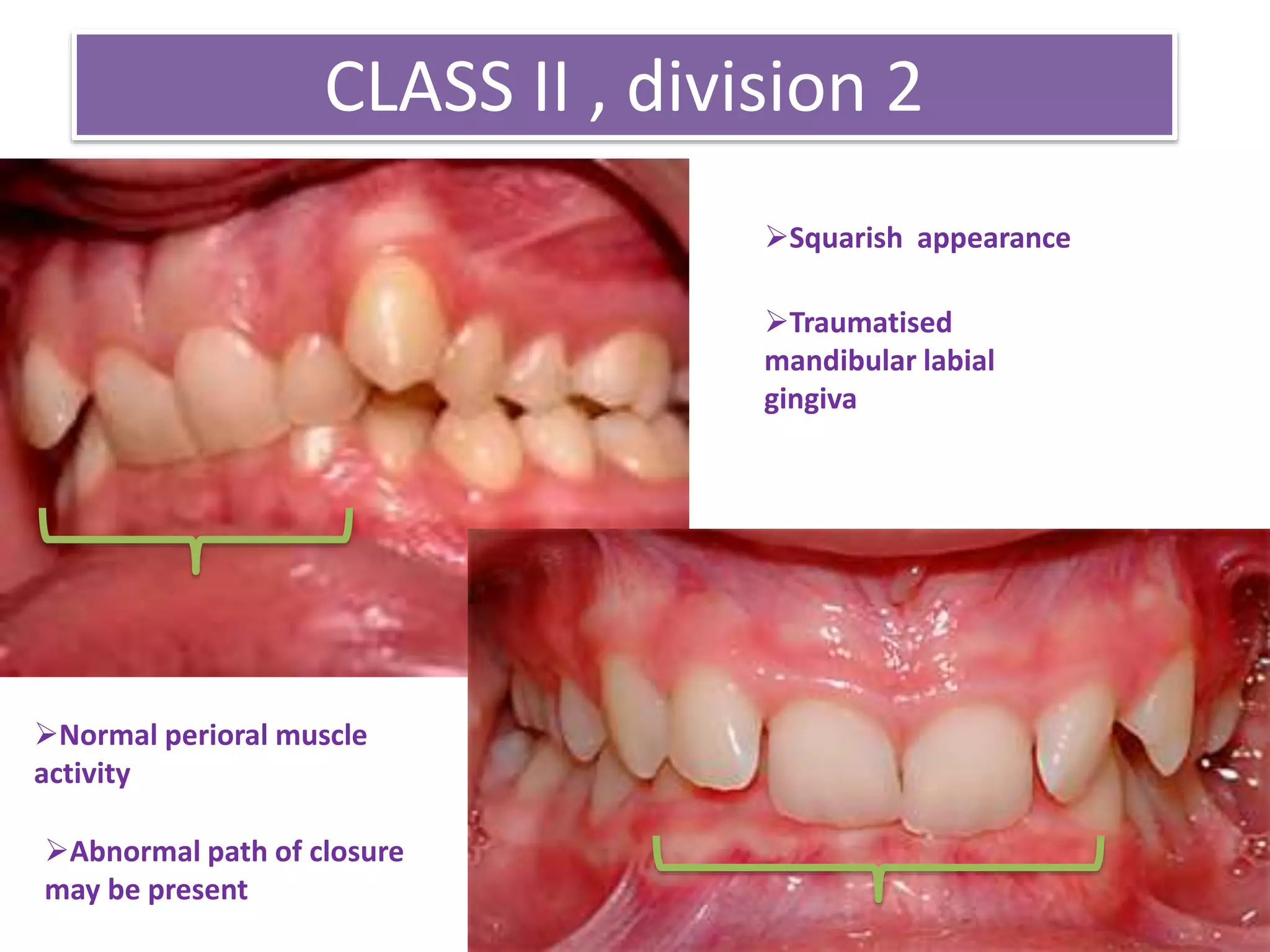 CLASS II , division 2

➢Squarish  appearance

➢Traumatised mandibular labial gingiva

➢Normal perioral muscle activity

➢Abnormal path of closure may be present